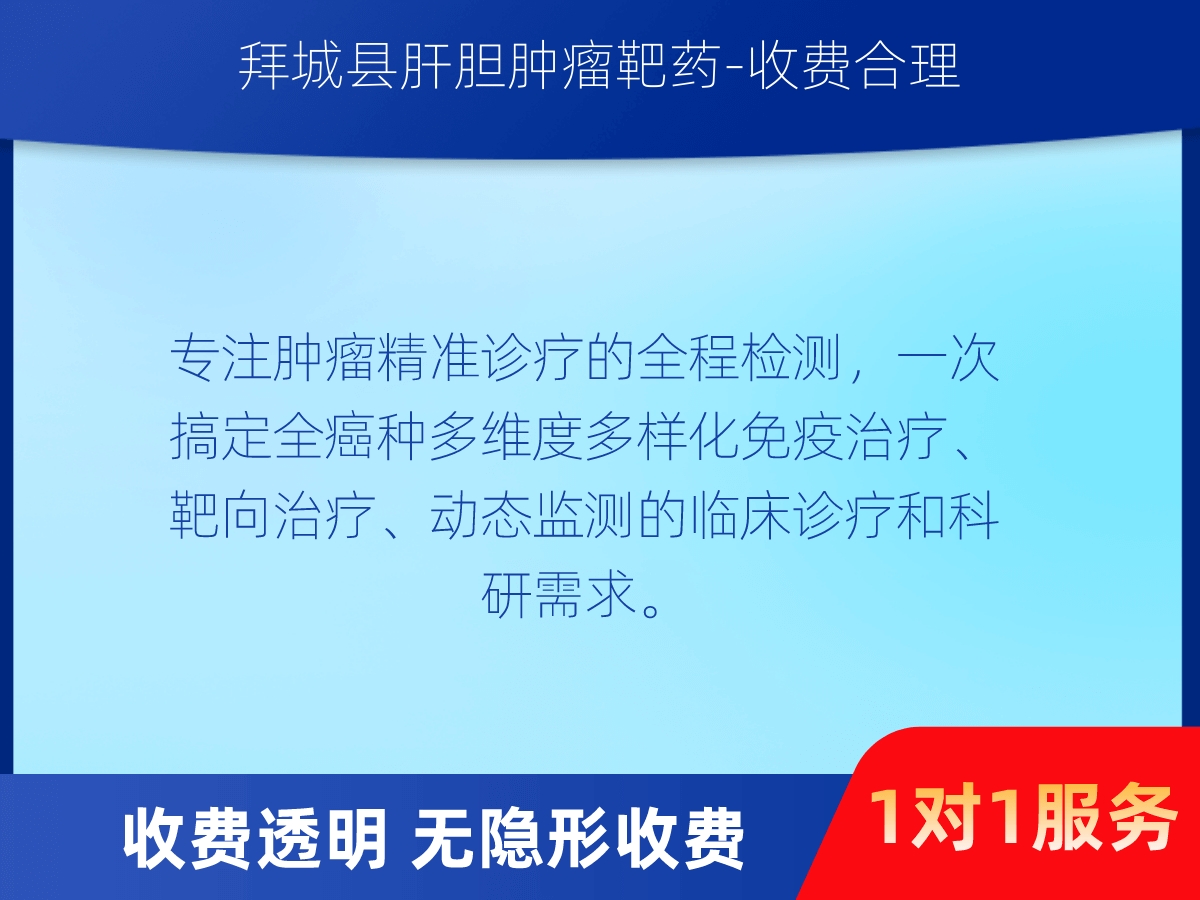 拜城县肝胆肿瘤靶药-收费合理

专注肿瘤精准诊疗的全程检测，一次搞定全癌种多维度多样化免疫治疗、靶向治疗、动态监测的临床诊疗和科研需求。

收费透明 无隐形收费

1对1服务